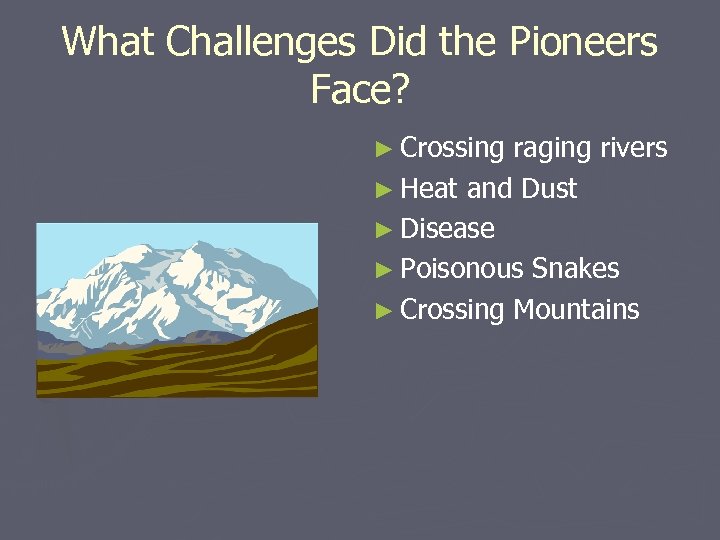 What Challenges Did the Pioneers Face?

► Crossing raging rivers
► Heat and Dust
► Disease
► Poisonous Snakes
► Crossing Mountains